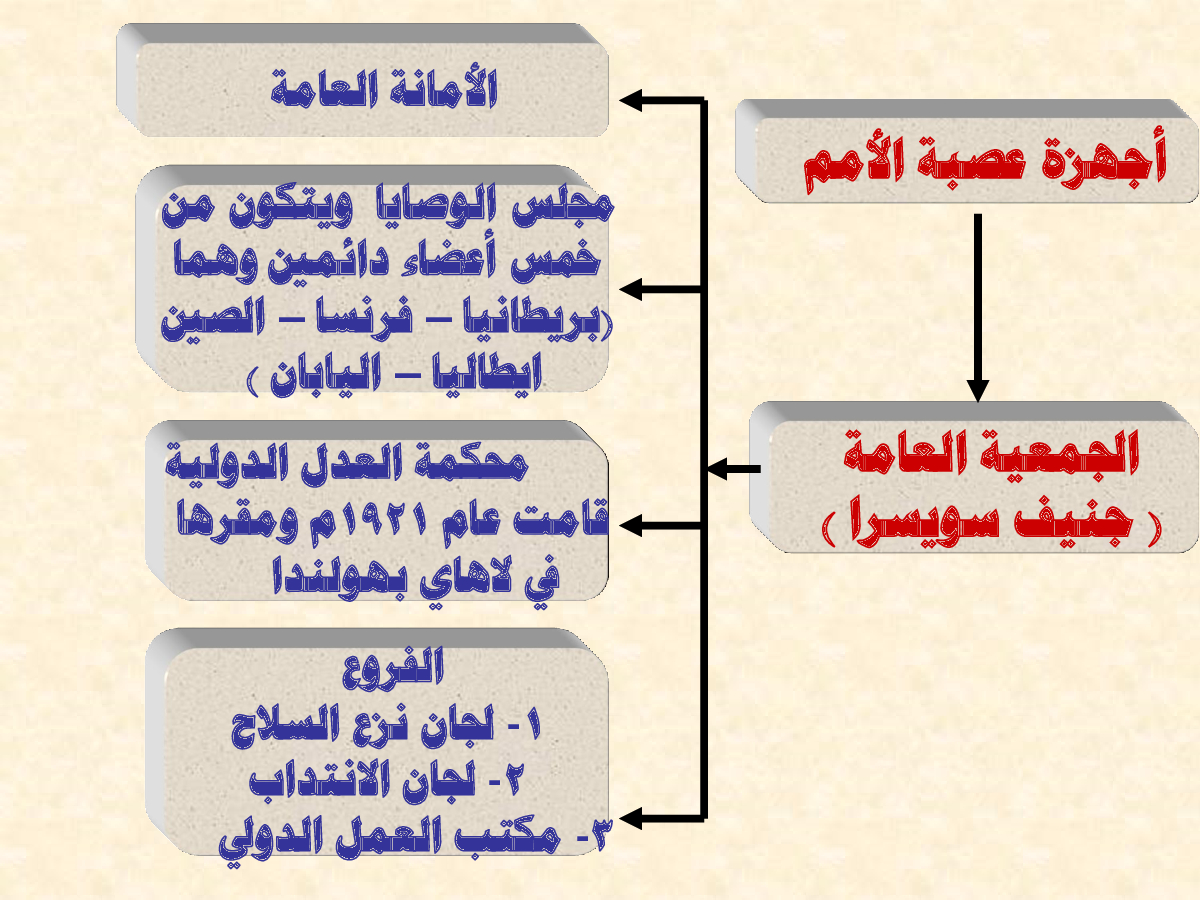 أجهزة عصبة الأمم

الجمعية العامة
( جنيف سويسرا )

الأمانة العامة

مجلس الوصايا ويتكون من خمس أعضاء دائمين وهما (بريطانيا – فرنسا – الصين ايطاليا – اليابان )

محكمة العدل الدولية قامت عام ١٩٢١م ومقرها في لاهاي بهولندا

الفروع
١- لجان نزع السلاح
٢- لجان الانتداب
٣- مكتب العمل الدولي